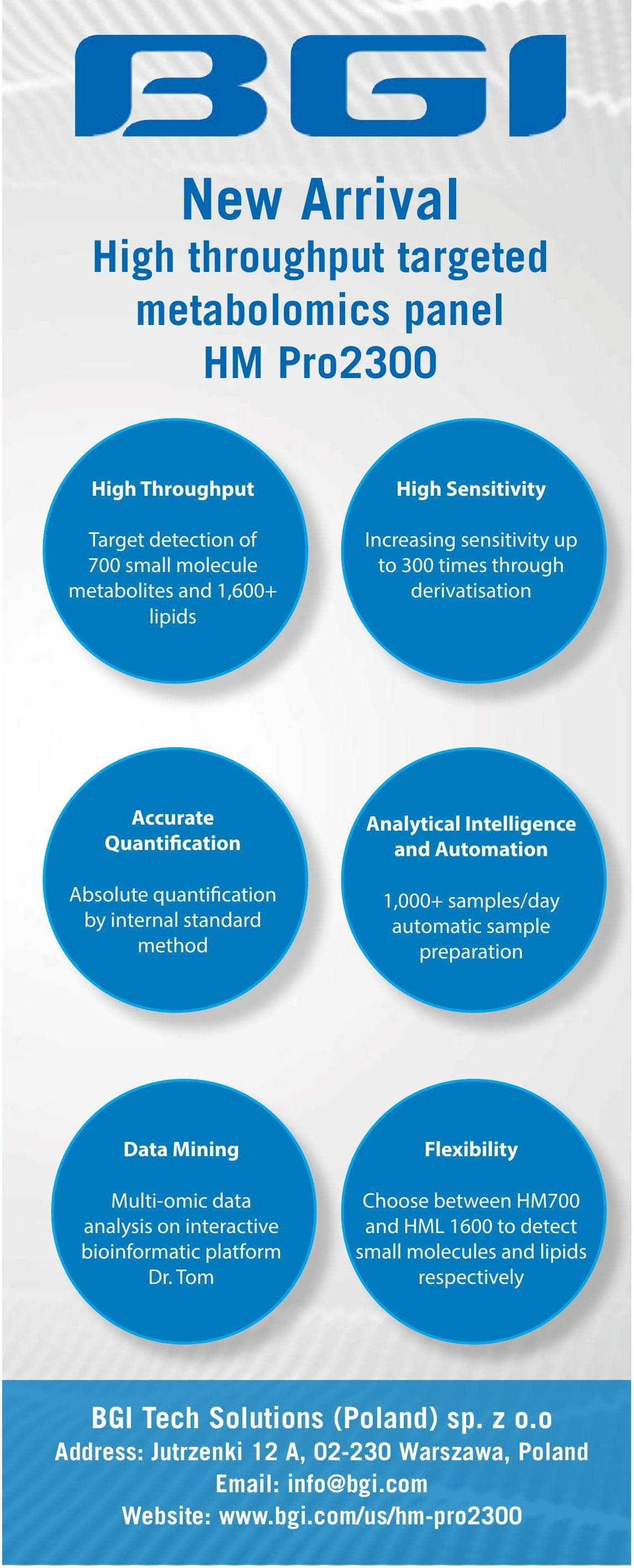 BGI

New Arrival
High throughput targeted metabolomics panel
HM Pro2300

High Throughput

Target detection of 700 small molecule metabolites and 1,600+ lipids

High Sensitivity

Increasing sensitivity up to 300 times through derivatisation

Accurate Quantification

Absolute quantification by internal standard method

Analytical Intelligence and Automation

1,000+ samples/day automatic sample preparation

Data Mining

Multi-omic data analysis on interactive bioinformatic platform Dr. Tom

Flexibility

Choose between HM700 and HML 1600 to detect small molecules and lipids respectively

BGI Tech Solutions (Poland) sp. z o.o
Address: Jutrzenki 12 A, 02-230 Warszawa, Poland
Email: info@bgi.com
Website: www.bgi.com/us/hm-pro2300